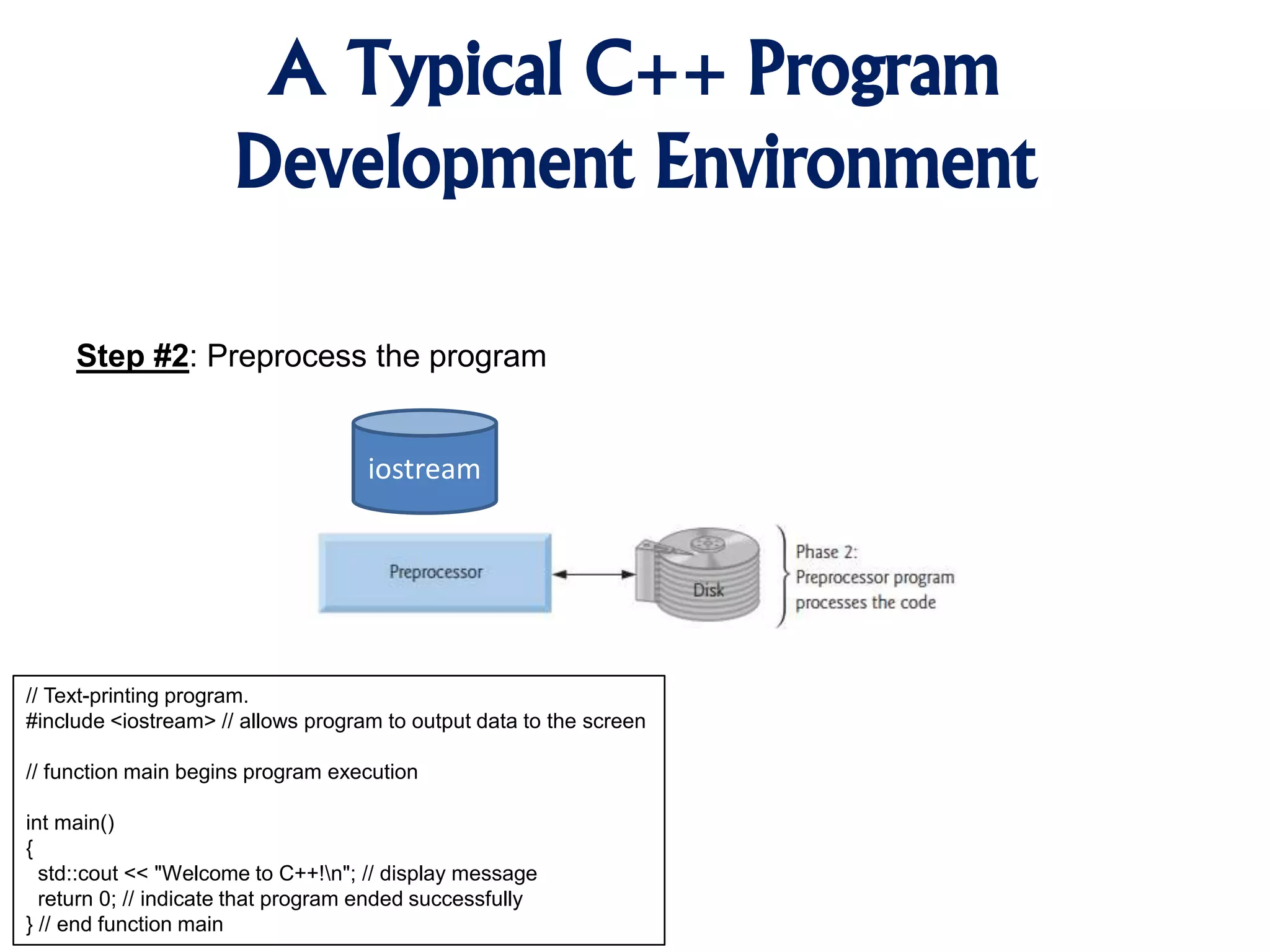 A Typical C++ Program Development Environment

Step #2: Preprocess the program

iostream

Preprocessor

Disk

Phase 2:
Preprocessor program processes the code

// Text-printing program.
#include <iostream> // allows program to output data to the screen

// function main begins program execution

int main()
{
std::cout << "Welcome to C++!\n"; // display message
return 0; // indicate that program ended successfully
} // end function main